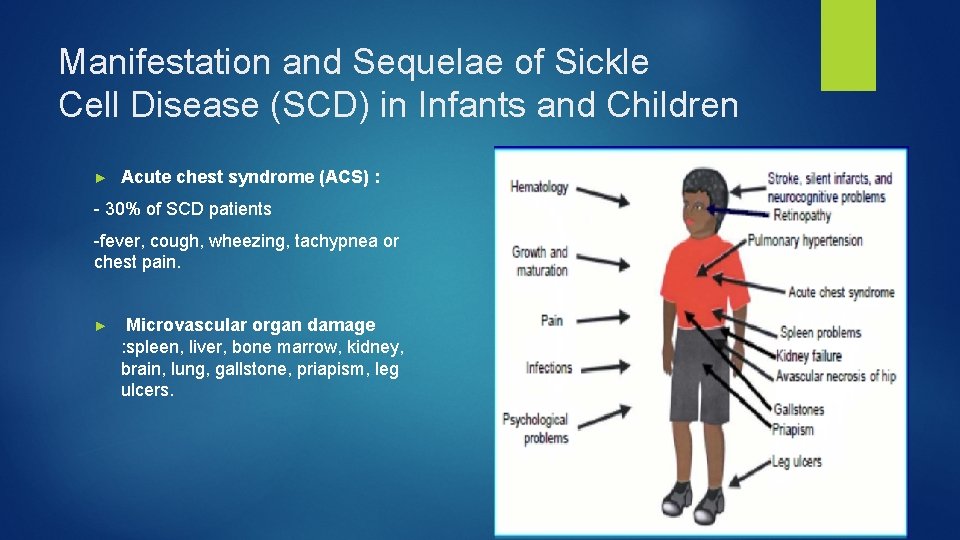 Manifestation and Sequelae of Sickle Cell Disease (SCD) in Infants and Children

► Acute chest syndrome (ACS) :

- 30% of SCD patients

-fever, cough, wheezing, tachypnea or chest pain.

► Microvascular organ damage :spleen, liver, bone marrow, kidney, brain, lung, gallstone, priapism, leg ulcers.

Hematology

Growth and maturation

Pain

Infections

Psychological problems

Stroke, silent infarcts, and neurocognitive problems

Retinopathy

Pulmonary hypertension

Acute chest syndrome

Spleen problems

Kidney failure

Avascular necrosis of hip

Gallstones

Priapism

Leg ulcers